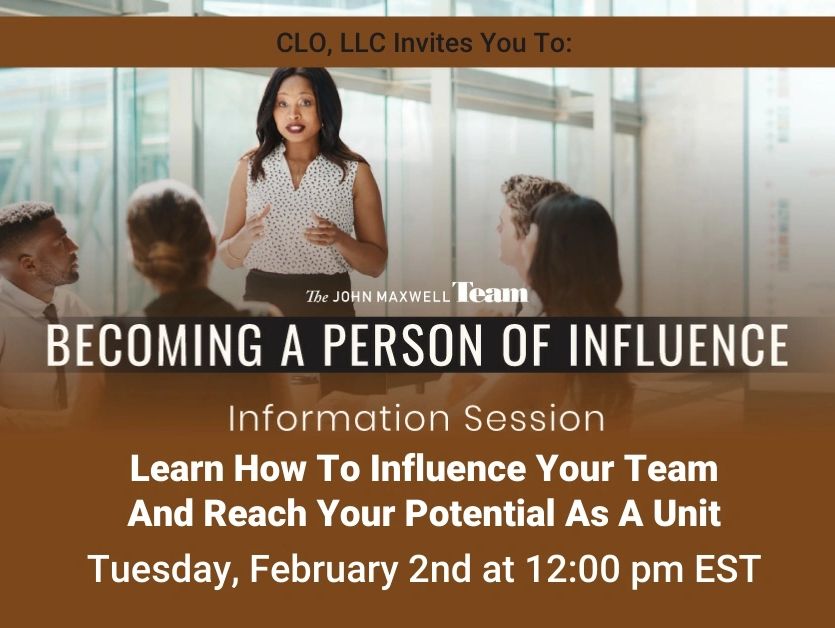 CLO, LLC Invites You To:

The JOHN MAXWELL Team

BECOMING A PERSON OF INFLUENCE

Information Session

Learn How To Influence Your Team And Reach Your Potential As A Unit

Tuesday, February 2nd at 12:00 pm EST